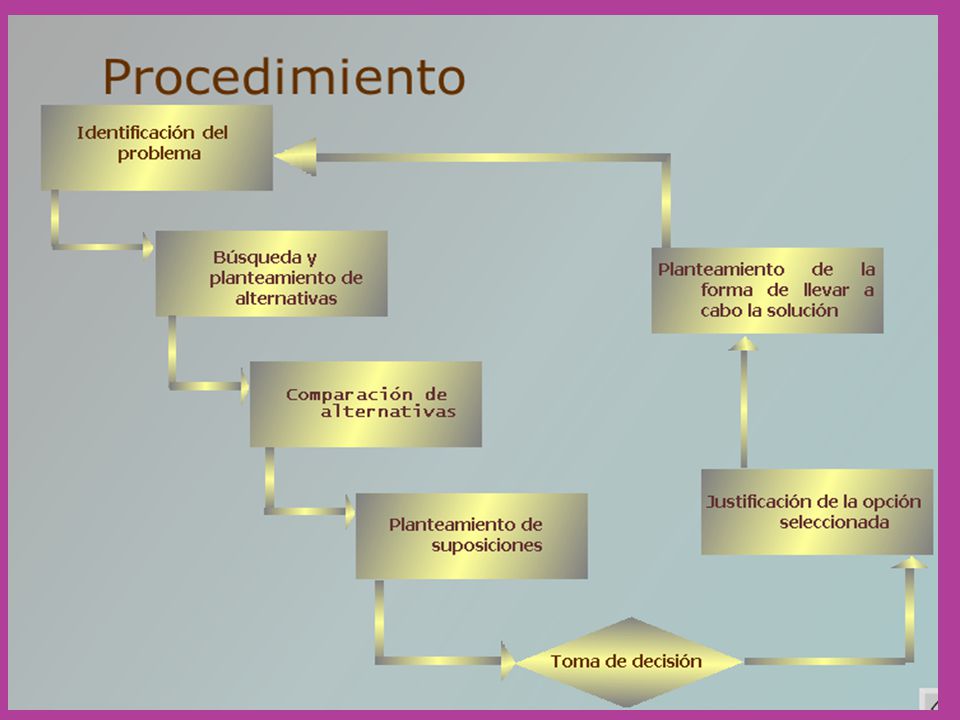 Procedimiento

Identificación del problema

Búsqueda y planteamiento de alternativas

Comparación de alternativas

Planteamiento de suposiciones

Toma de decisión

Justificación de la opción seleccionada

Planteamiento de la forma de llevar a cabo la solución